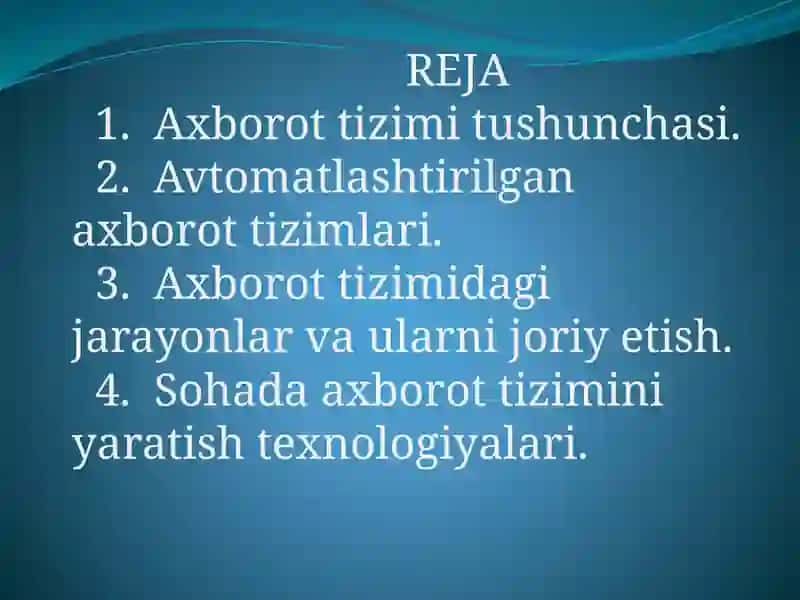 REJA

1. Axborot tizimi tushunchasi.
2. Avtomatlashtirilgan axborot tizimlari.
3. Axborot tizimidagi jarayonlar va ularni joriy etish.
4. Sohada axborot tizimini yaratish texnologiyalari.